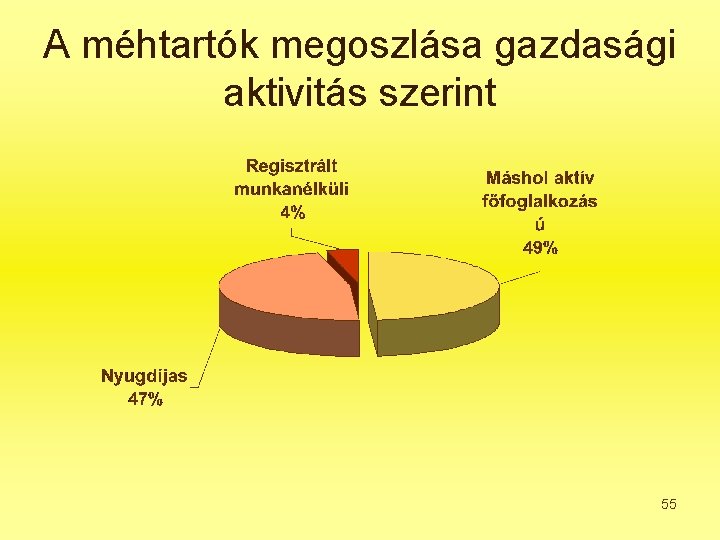 A méhtartók megoszlása gazdasági aktivitás szerint

Regisztrált munkanélküli 4%

Máshol aktív főfoglalkozás ú 49%

Nyugdíjas 47%

55